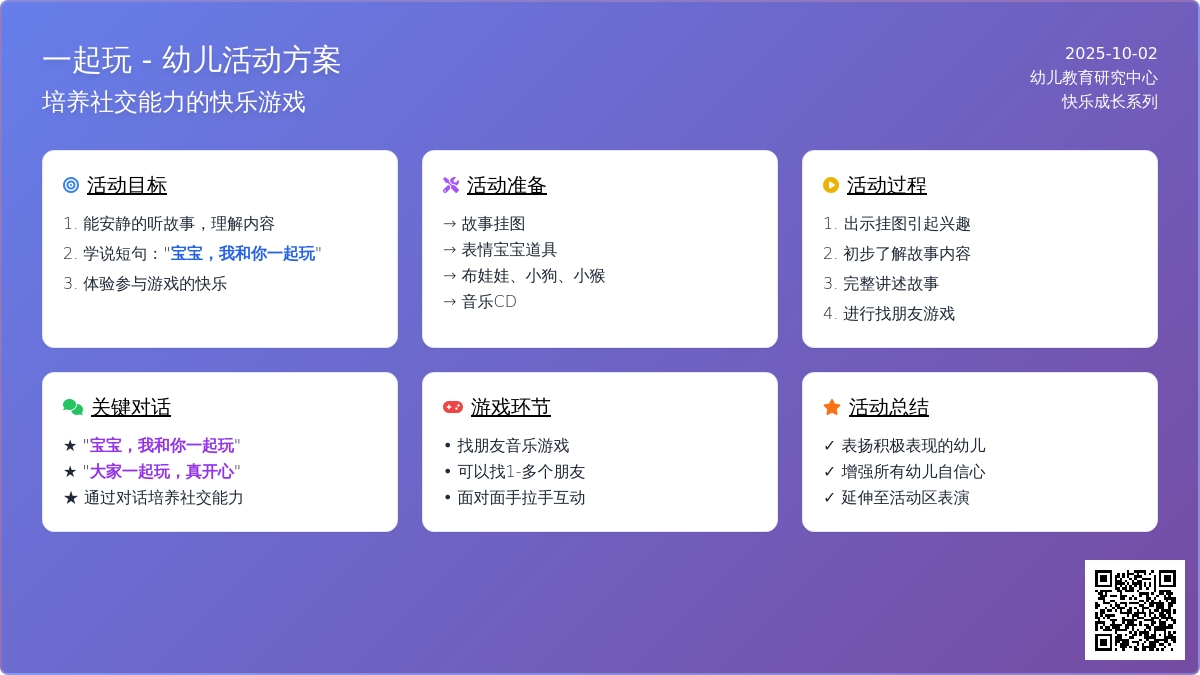 一起玩 - 幼儿活动方案
培养社交能力的快乐游戏

2025-10-02
幼儿教育研究中心
快乐成长系列

活动目标
1. 能安静的听故事，理解内容
2. 学说短句："宝宝，我和你一起玩"
3. 体验参与游戏的快乐

活动准备
→ 故事挂图
→ 表情宝宝道具
→ 布娃娃、小狗、小猴
→ 音乐CD

活动过程
1. 出示挂图引起兴趣
2. 初步了解故事内容
3. 完整讲述故事
4. 进行找朋友游戏

关键对话
★ "宝宝，我和你一起玩"
★ "大家一起玩，真开心"
★ 通过对话培养社交能力

游戏环节
• 找朋友音乐游戏
• 可以找1-多个朋友
• 面对面手拉手互动

活动总结
✓ 表扬积极表现的幼儿
✓ 增强所有幼儿自信心
✓ 延伸至活动区表演